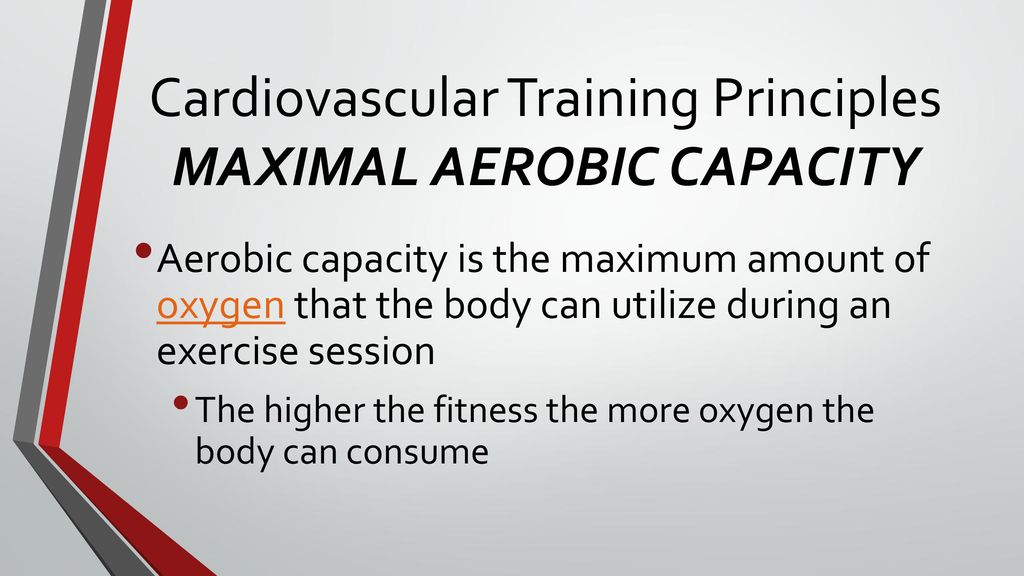 Cardiovascular Training Principles
MAXIMAL AEROBIC CAPACITY

• Aerobic capacity is the maximum amount of oxygen that the body can utilize during an exercise session

• The higher the fitness the more oxygen the body can consume